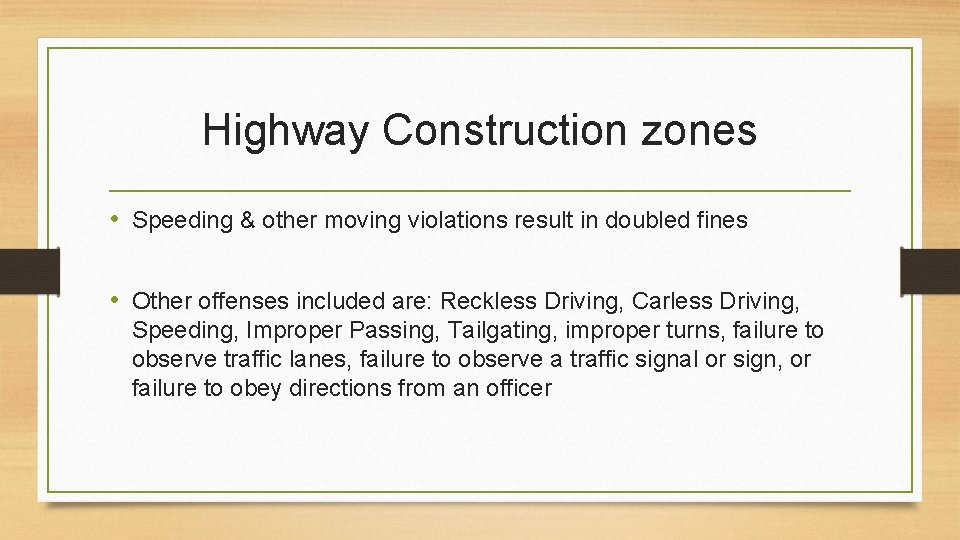 Highway Construction zones

• Speeding & other moving violations result in doubled fines

• Other offenses included are: Reckless Driving, Carless Driving, Speeding, Improper Passing, Tailgating, improper turns, failure to observe traffic lanes, failure to observe a traffic signal or sign, or failure to obey directions from an officer